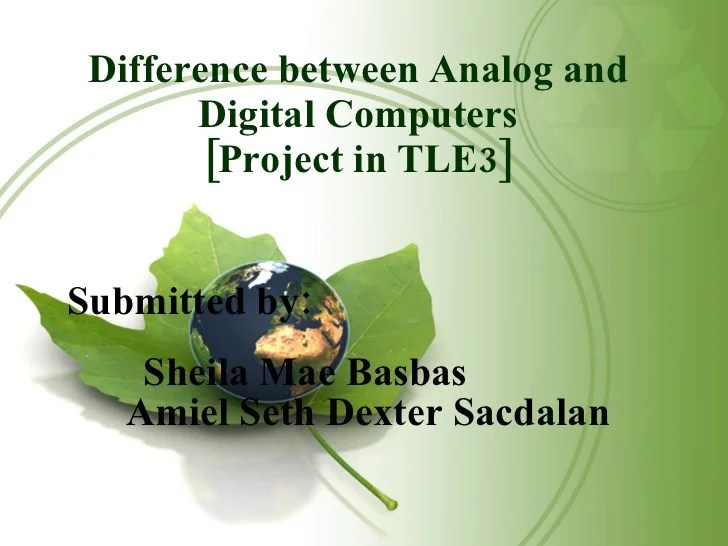 Difference between Analog and Digital Computers
[Project in TLE3]

Submitted by:

Sheila Mae Basbas
Amiel Seth Dexter Sacdalan